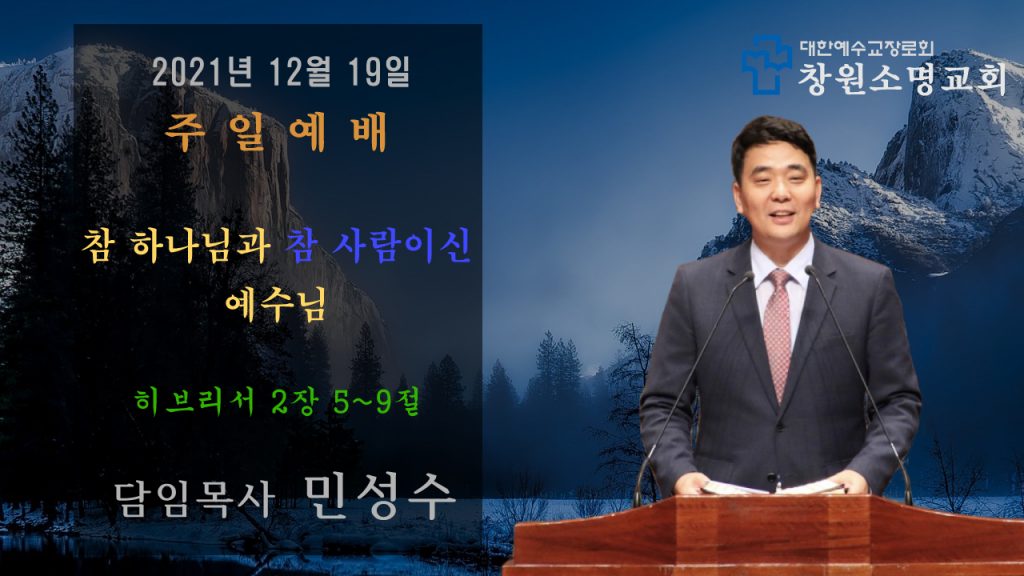 2021년 12월 19일

주일예배

참 하나님과 참 사람이신 예수님

히브리서 2장 5~9절

담임목사 민성수

대한예수교장로회
창원소명교회